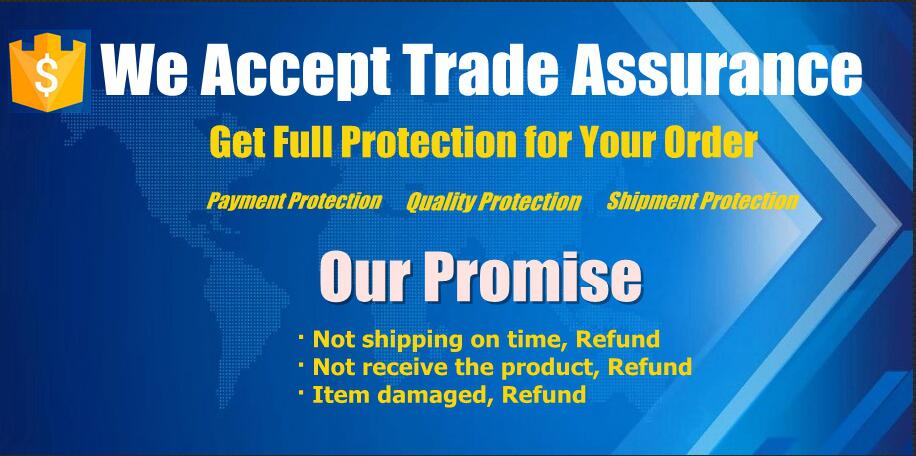 $ We Accept Trade Assurance

Get Full Protection for Your Order

Payment Protection Quality Protection Shipment Protection

Our Promise

· Not shipping on time, Refund
· Not receive the product, Refund
· Item damaged, Refund